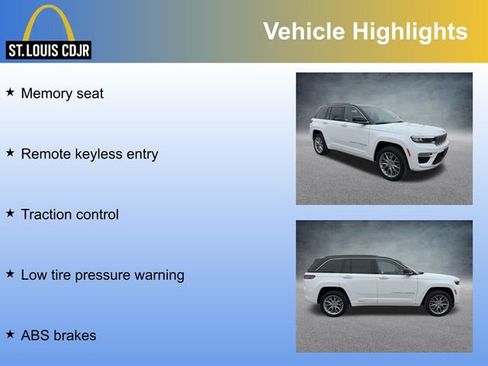 ST. LOUIS CDJR

Vehicle Highlights

★ Memory seat

★ Remote keyless entry

★ Traction control

★ Low tire pressure warning

★ ABS brakes